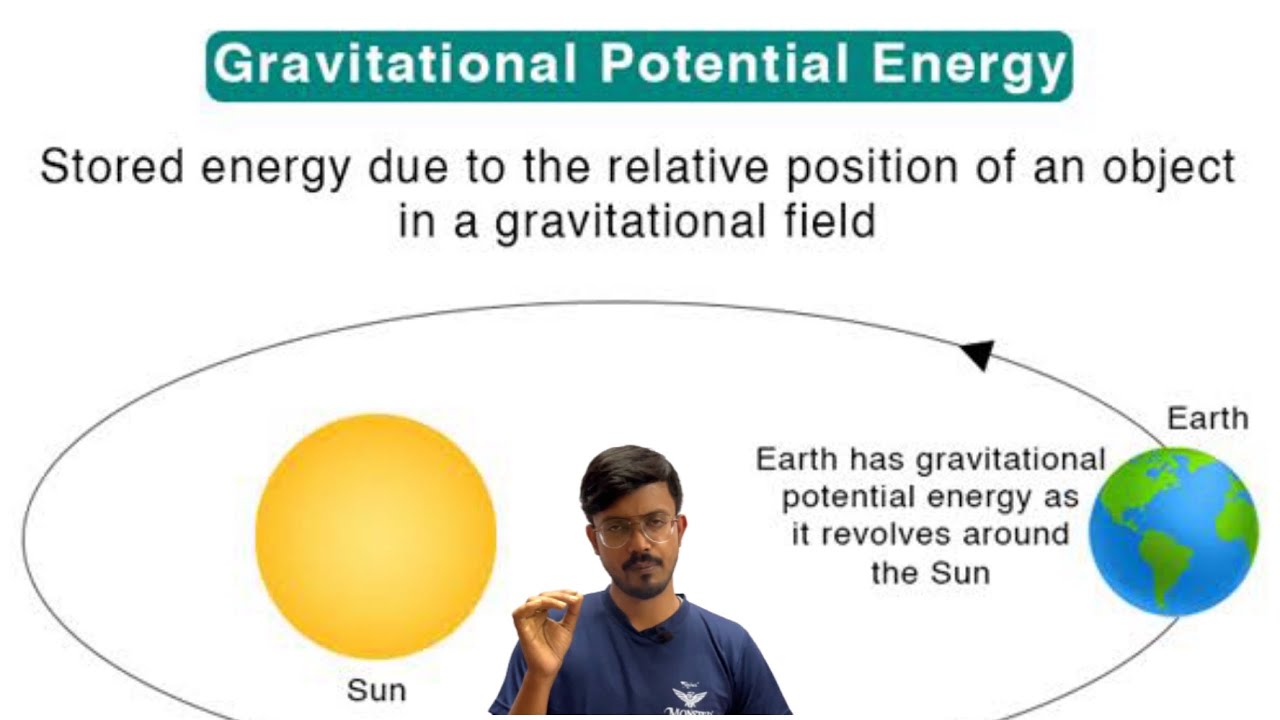 Gravitational Potential Energy

Stored energy due to the relative position of an object in a gravitational field

Earth

Earth has gravitational potential energy as it revolves around the Sun

Sun